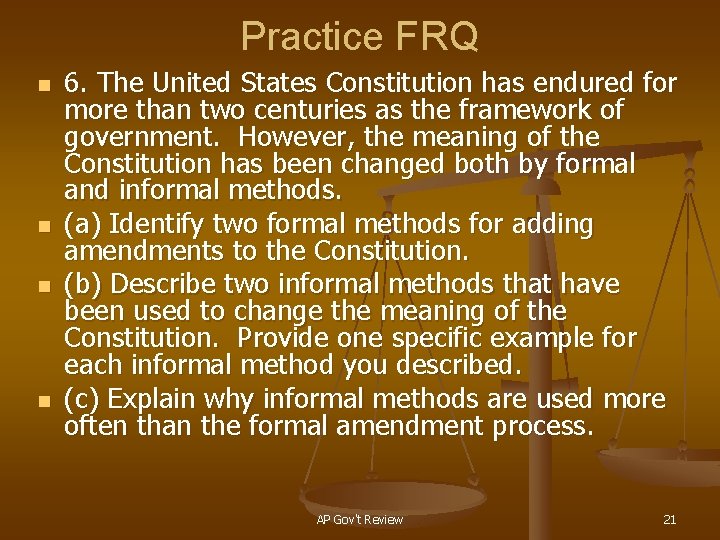 Practice FRQ

6. The United States Constitution has endured for more than two centuries as the framework of government. However, the meaning of the Constitution has been changed both by formal and informal methods.

(a) Identify two formal methods for adding amendments to the Constitution.

(b) Describe two informal methods that have been used to change the meaning of the Constitution. Provide one specific example for each informal method you described.

(c) Explain why informal methods are used more often than the formal amendment process.

AP Gov't Review

21